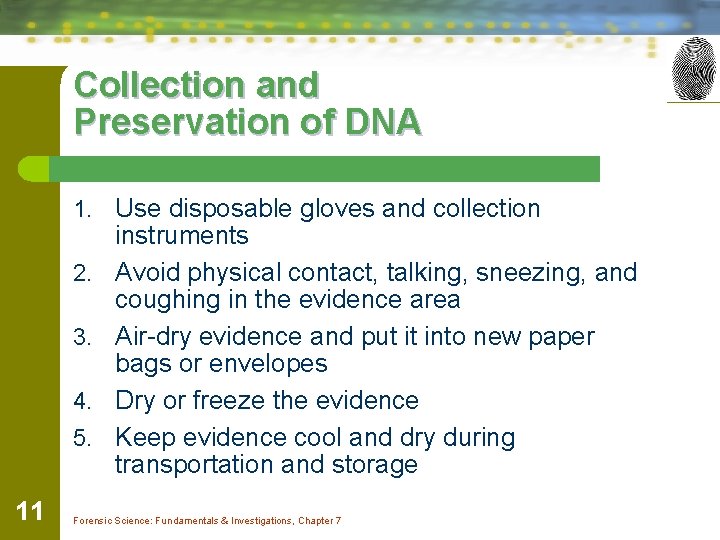 Collection and Preservation of DNA

1. Use disposable gloves and collection instruments
2. Avoid physical contact, talking, sneezing, and coughing in the evidence area
3. Air-dry evidence and put it into new paper bags or envelopes
4. Dry or freeze the evidence
5. Keep evidence cool and dry during transportation and storage

11

Forensic Science: Fundamentals & Investigations, Chapter 7